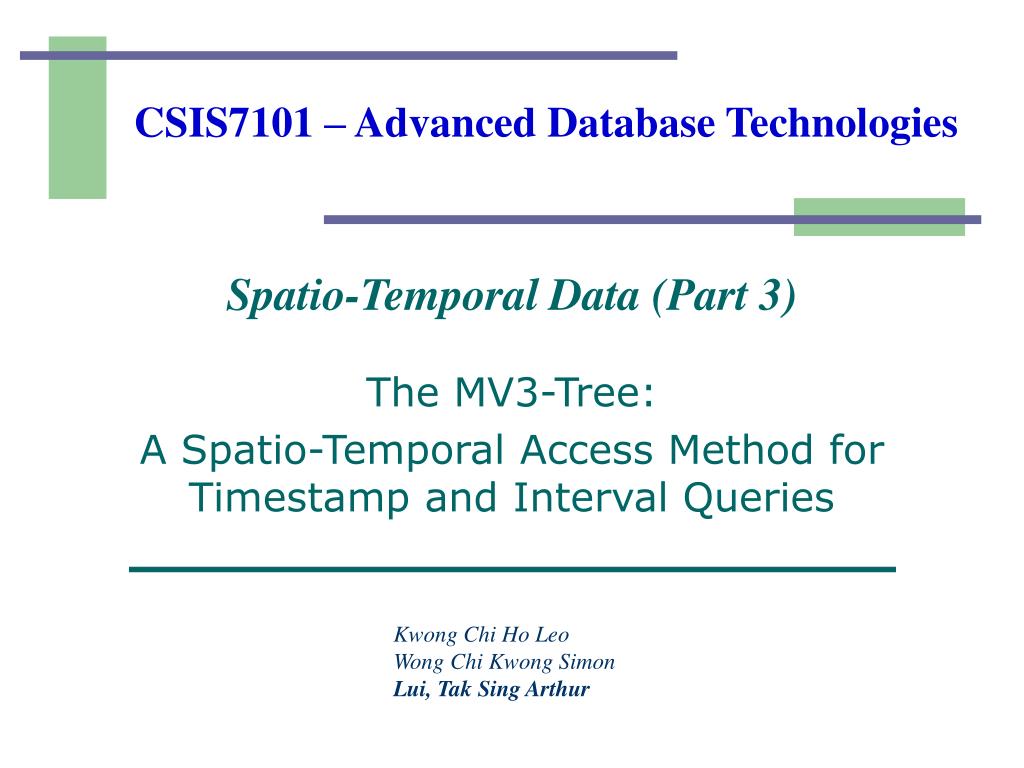 CSIS7101 – Advanced Database Technologies

Spatio-Temporal Data (Part 3)

The MV3-Tree:

A Spatio-Temporal Access Method for Timestamp and Interval Queries

Kwong Chi Ho Leo
Wong Chi Kwong Simon
Lui, Tak Sing Arthur